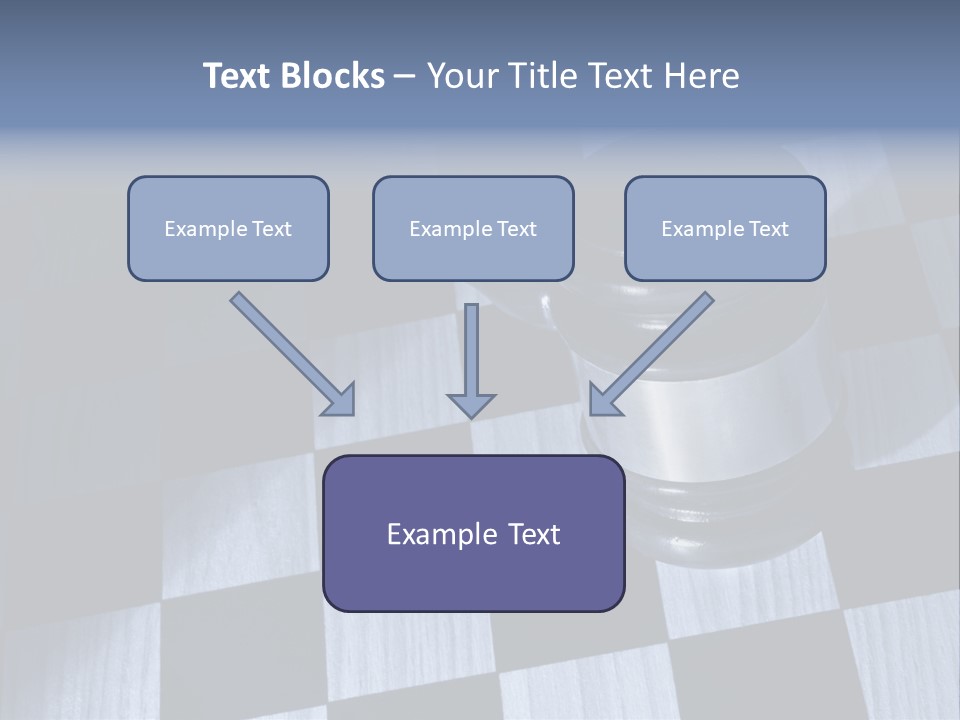 Text Blocks – Your Title Text Here

Example Text

Example Text

Example Text

Example Text